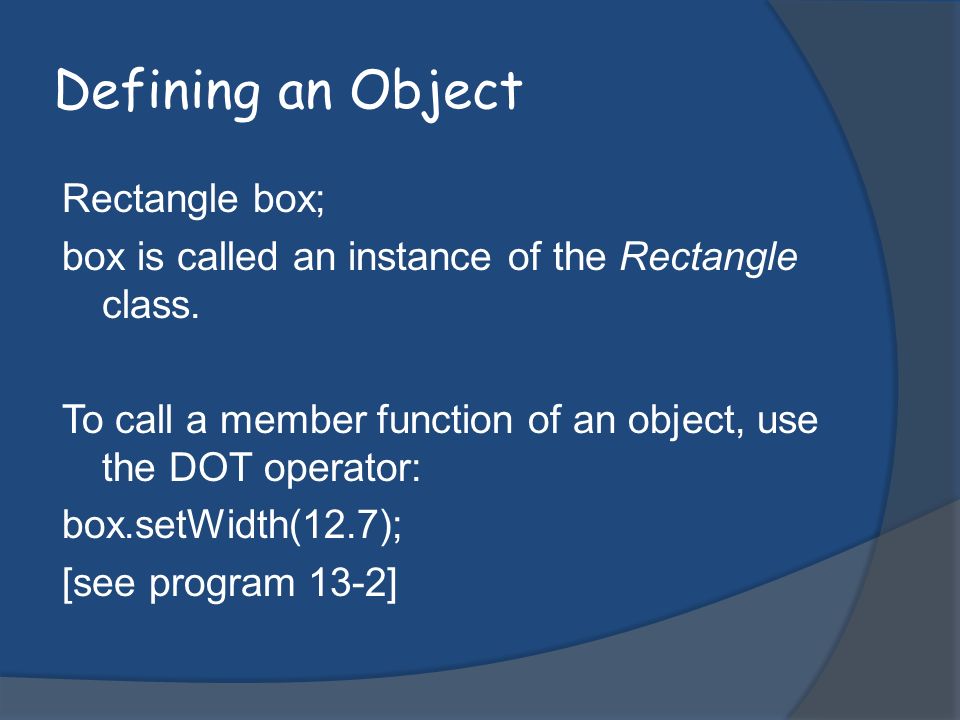 Defining an Object

Rectangle box;

box is called an instance of the Rectangle class.

To call a member function of an object, use the DOT operator:

box.setWidth(12.7);

[see program 13-2]